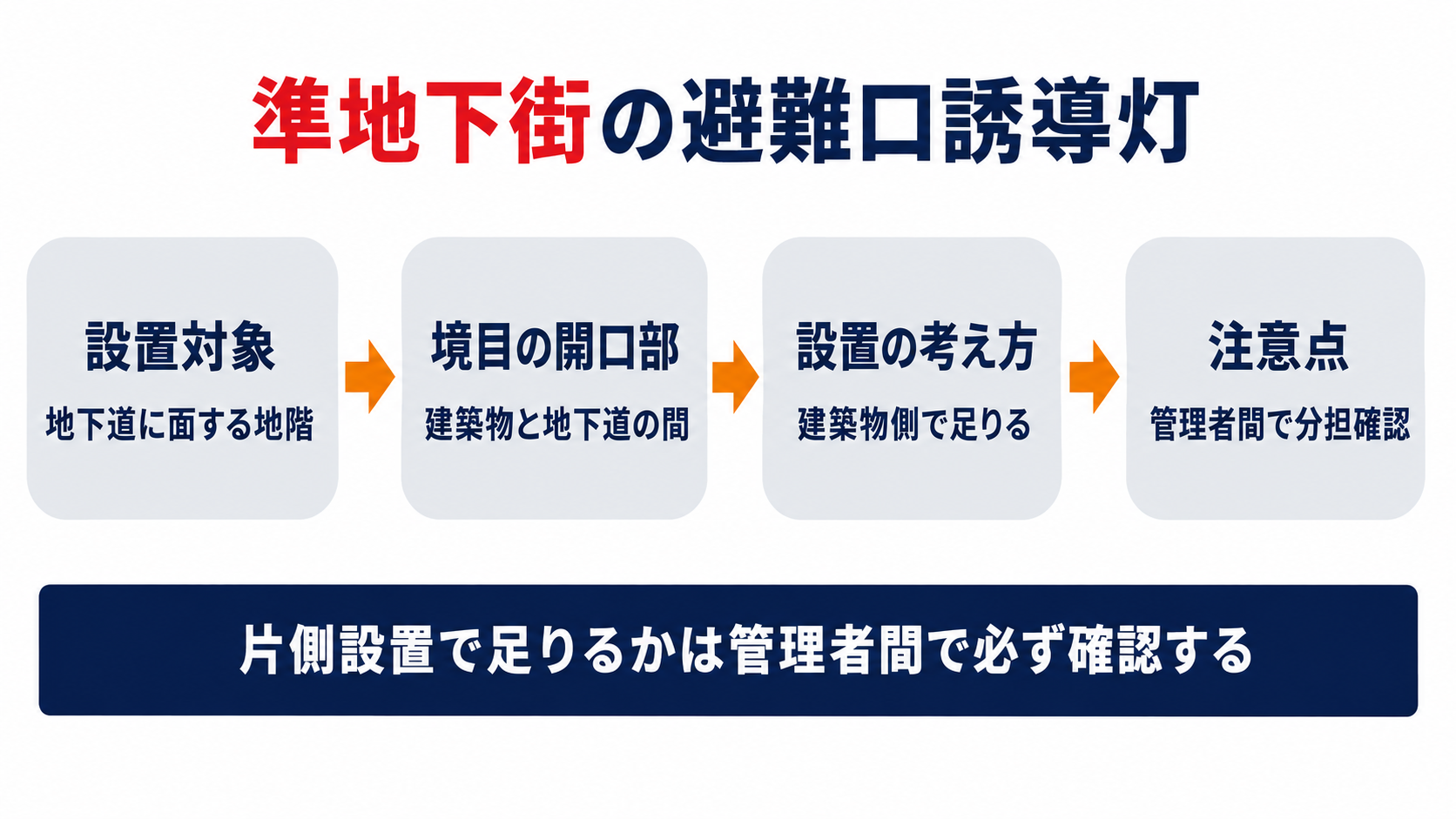 準地下街の避難口誘導灯

設置対象
地下道に面する地階

境目の開口部
建築物と地下道の間

設置の考え方
建築物側で足りる

注意点
管理者間で分担確認

片側設置で足りるかは管理者間で必ず確認する